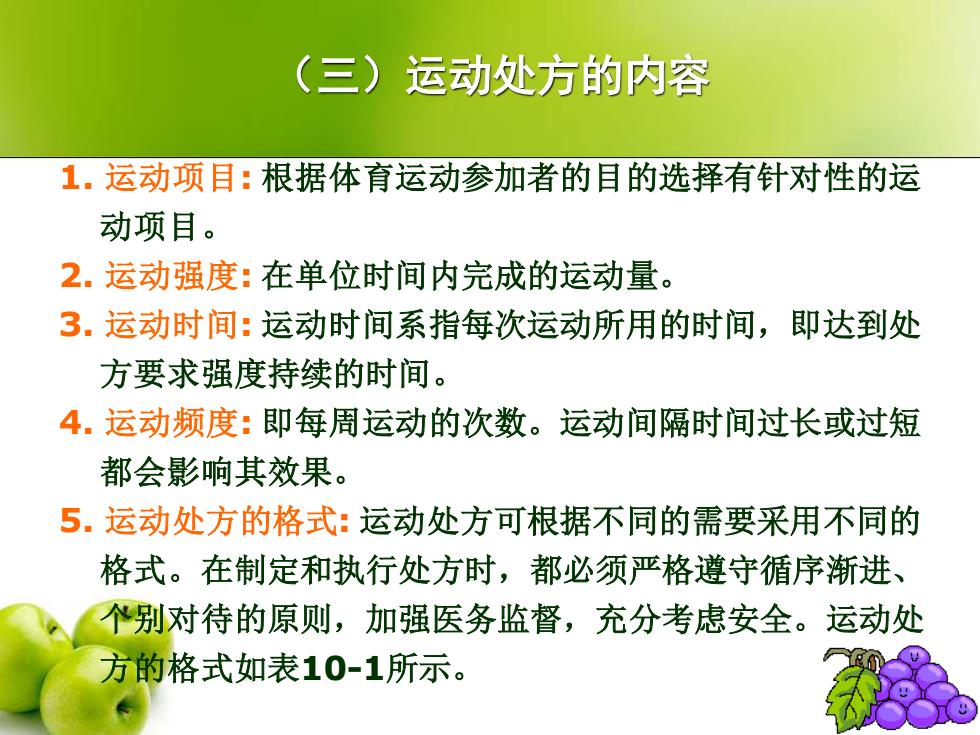 （三）运动处方的内容

1. 运动项目: 根据体育运动参加者的目的选择有针对性的运动项目。

2. 运动强度: 在单位时间内完成的运动量。

3. 运动时间: 运动时间系指每次运动所用的时间，即达到处方要求强度持续的时间。

4. 运动频度: 即每周运动的次数。运动间隔时间过长或过短都会影响其效果。

5. 运动处方的格式: 运动处方可根据不同的需要采用不同的格式。在制定和执行处方时，都必须严格遵守循序渐进、个别对待的原则，加强医务监督，充分考虑安全。运动处方的格式如表10-1所示。